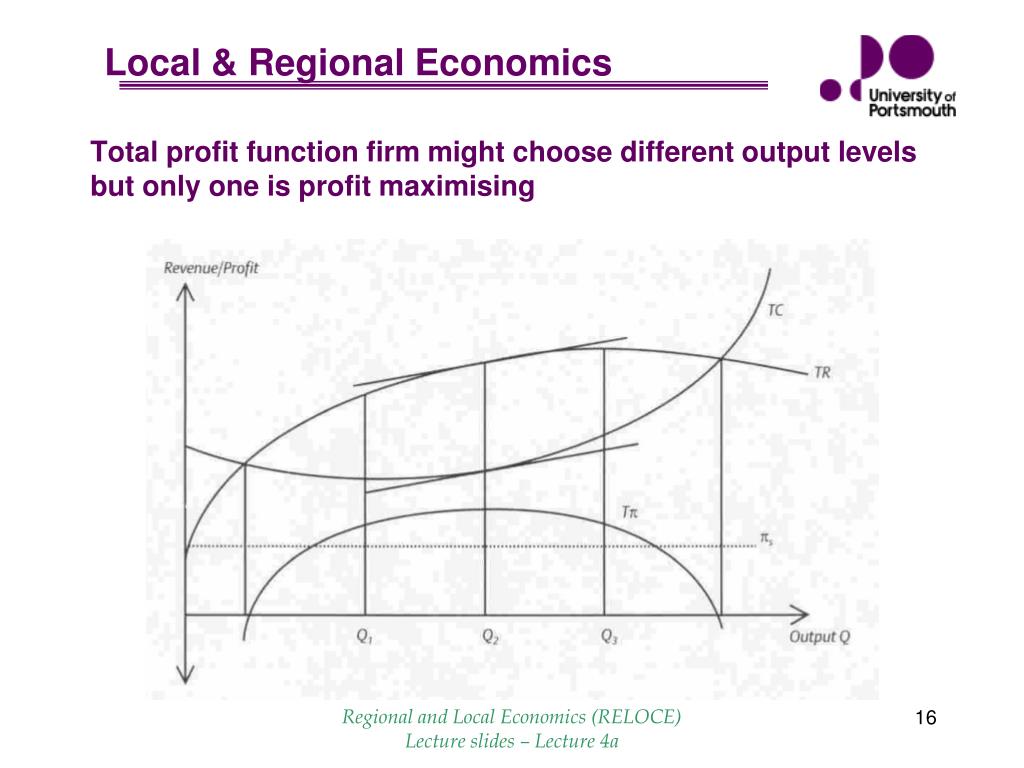 Local & Regional Economics

University of Portsmouth

Total profit function firm might choose different output levels but only one is profit maximising

Revenue/Profit

TC

TR

$T\pi$

$\pi_s$

$Q_1$

$Q_2$

$Q_3$

Output Q

Regional and Local Economics (RELOCE)
Lecture slides – Lecture 4a

16